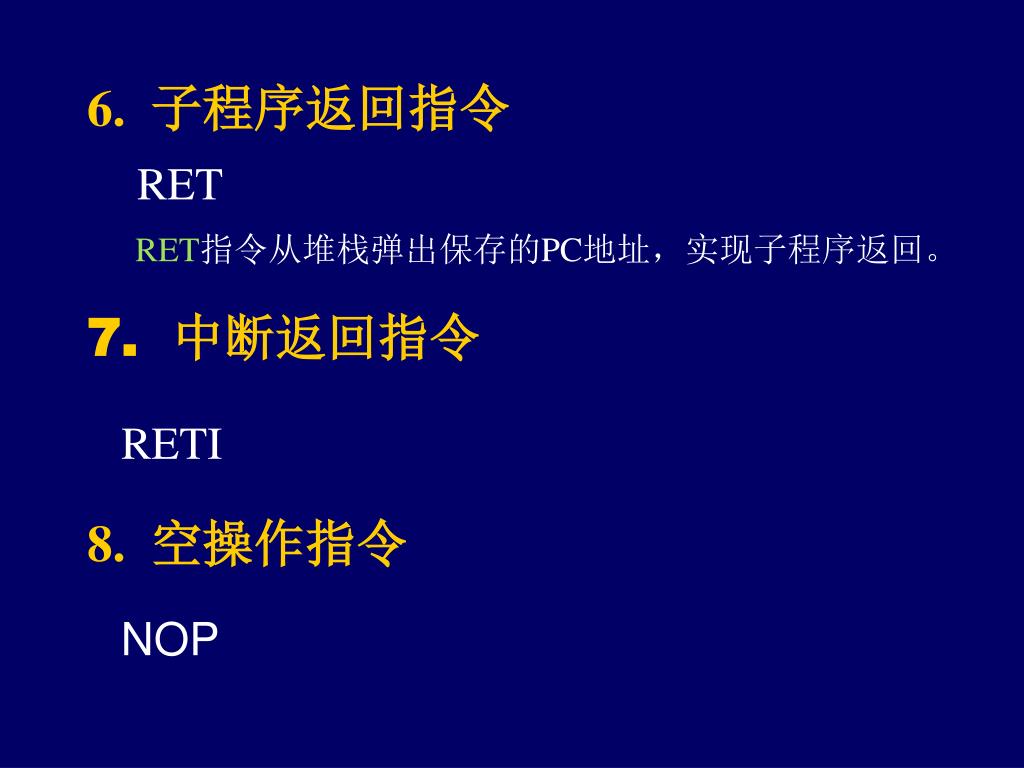 6. 子程序返回指令

RET

RET指令从堆栈弹出保存的PC地址，实现子程序返回。

7. 中断返回指令

RETI

8. 空操作指令

NOP